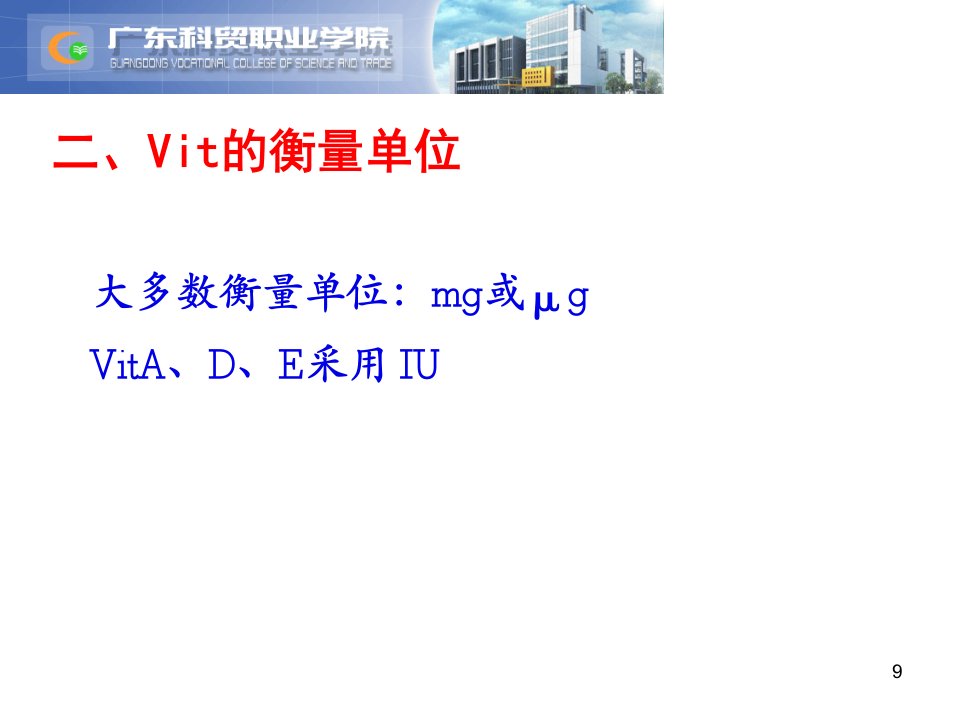 广东科贸职业学院
GUANGDONG VOCATIONAL COLLEGE OF SCIENCE AND TRADE

二、Vit的衡量单位

大多数衡量单位：mg或μg
VitA、D、E采用IU

9